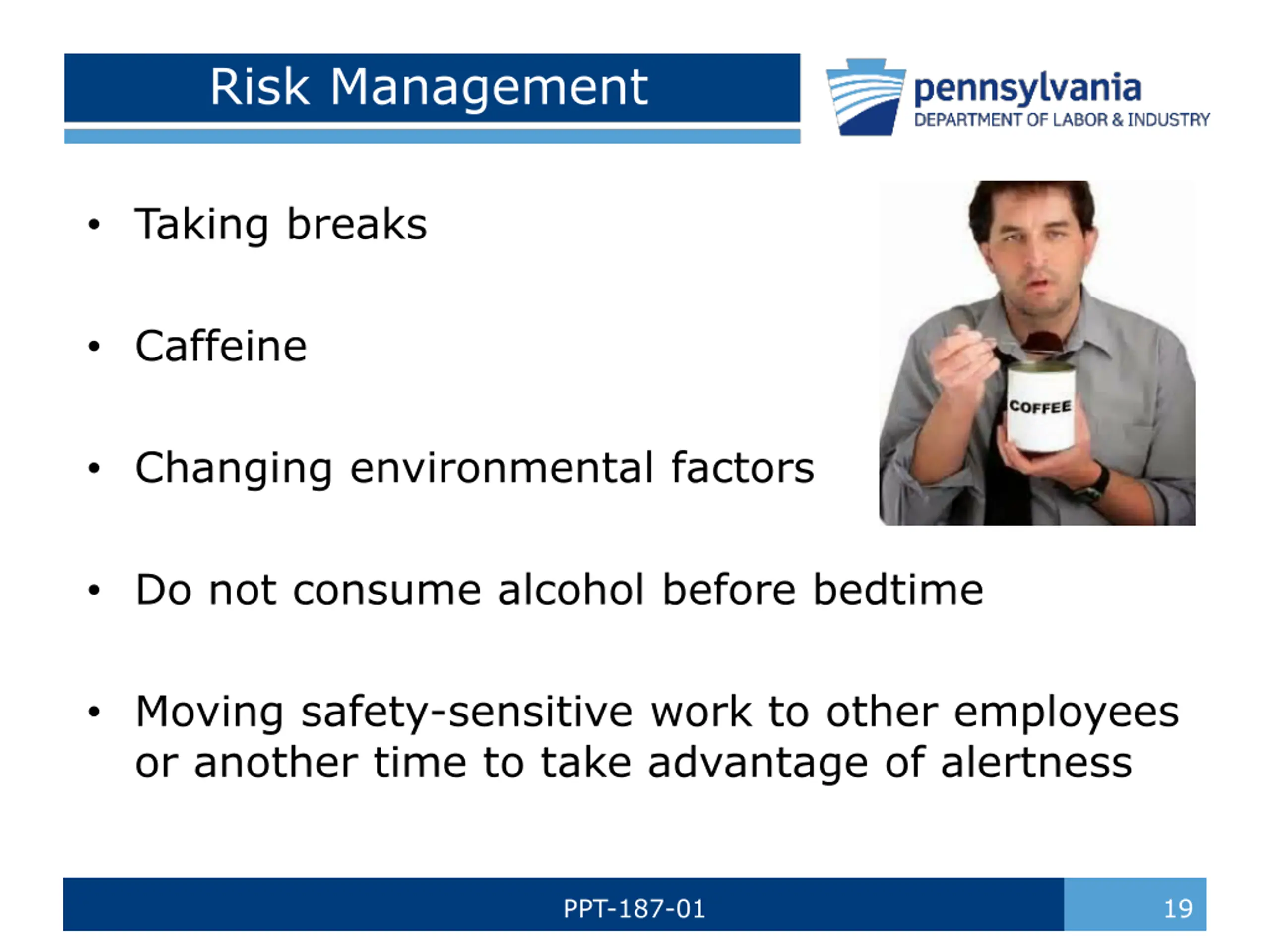 Risk Management

pennsylvania
DEPARTMENT OF LABOR & INDUSTRY

• Taking breaks

• Caffeine

• Changing environmental factors

COFFEE

• Do not consume alcohol before bedtime

• Moving safety-sensitive work to other employees or another time to take advantage of alertness

PPT-187-01

19